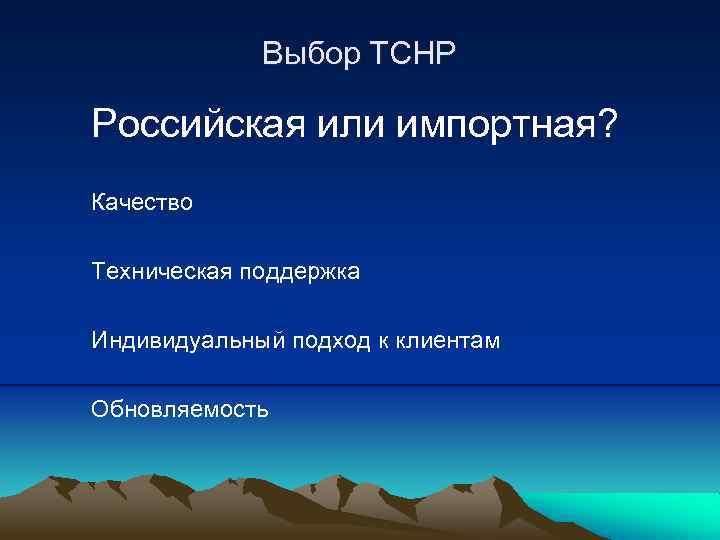 Выбор ТСНР

Российская или импортная?

Качество

Техническая поддержка

Индивидуальный подход к клиентам

Обновляемость